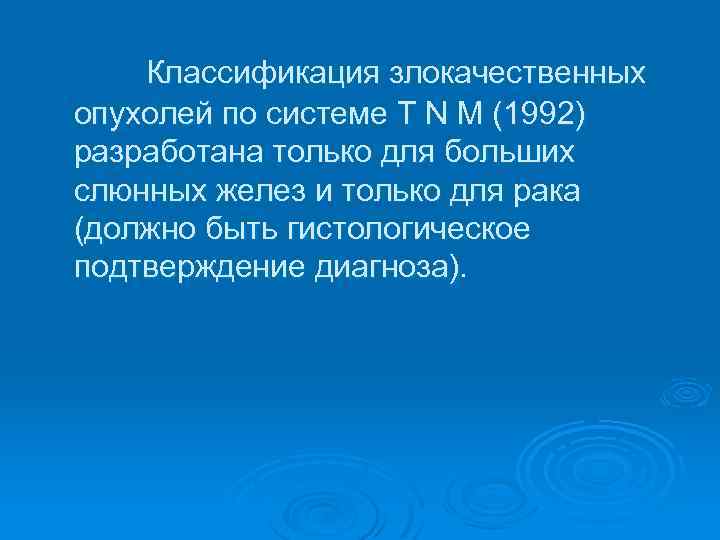 Классификация злокачественных опухолей по системе T N M (1992) разработана только для больших слюнных желез и только для рака (должно быть гистологическое подтверждение диагноза).